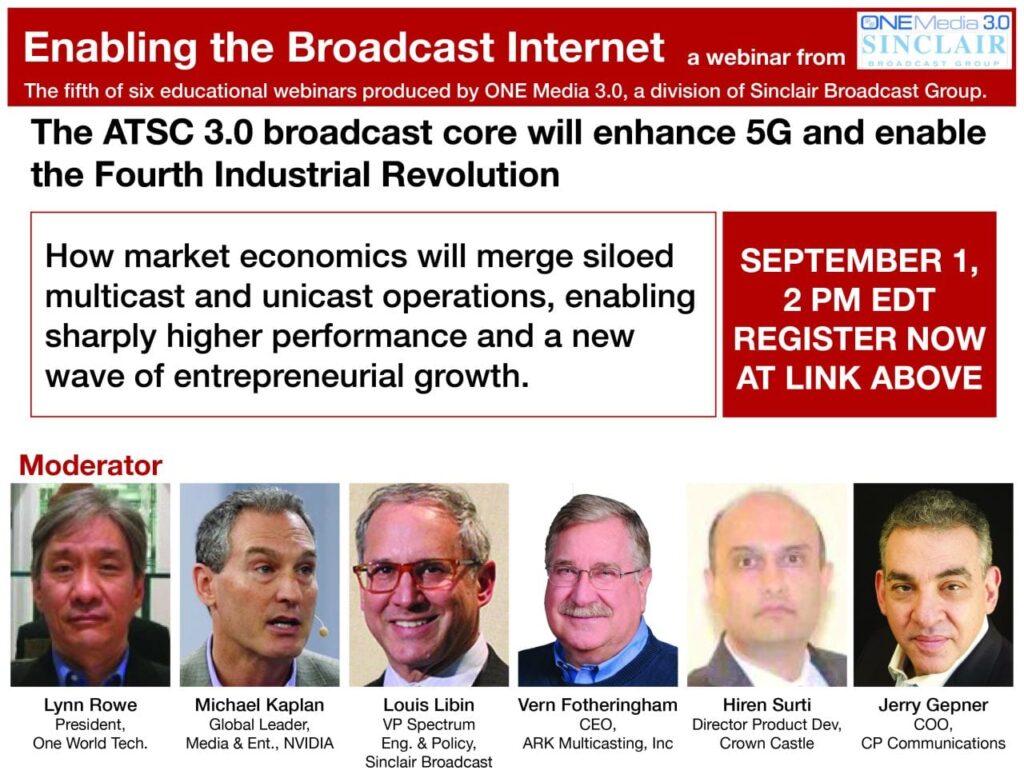 Enabling the Broadcast Internet a webinar from

ONE Media 3.0
SINCLAIR
BROADCAST GROUP

The fifth of six educational webinars produced by ONE Media 3.0, a division of Sinclair Broadcast Group.

The ATSC 3.0 broadcast core will enhance 5G and enable the Fourth Industrial Revolution

How market economics will merge siloed multicast and unicast operations, enabling sharply higher performance and a new wave of entrepreneurial growth.

SEPTEMBER 1, 2 PM EDT REGISTER NOW AT LINK ABOVE

Moderator

Lynn Rowe
President,
One World Tech.

Michael Kaplan
Global Leader,
Media & Ent., NVIDIA

Louis Libin
VP Spectrum
Eng. & Policy,
Sinclair Broadcast

Vern Fotheringham
CEO,
ARK Multicasting, Inc

Hiren Surti
Director Product Dev,
Crown Castle

Jerry Gepner
COO,
CP Communications